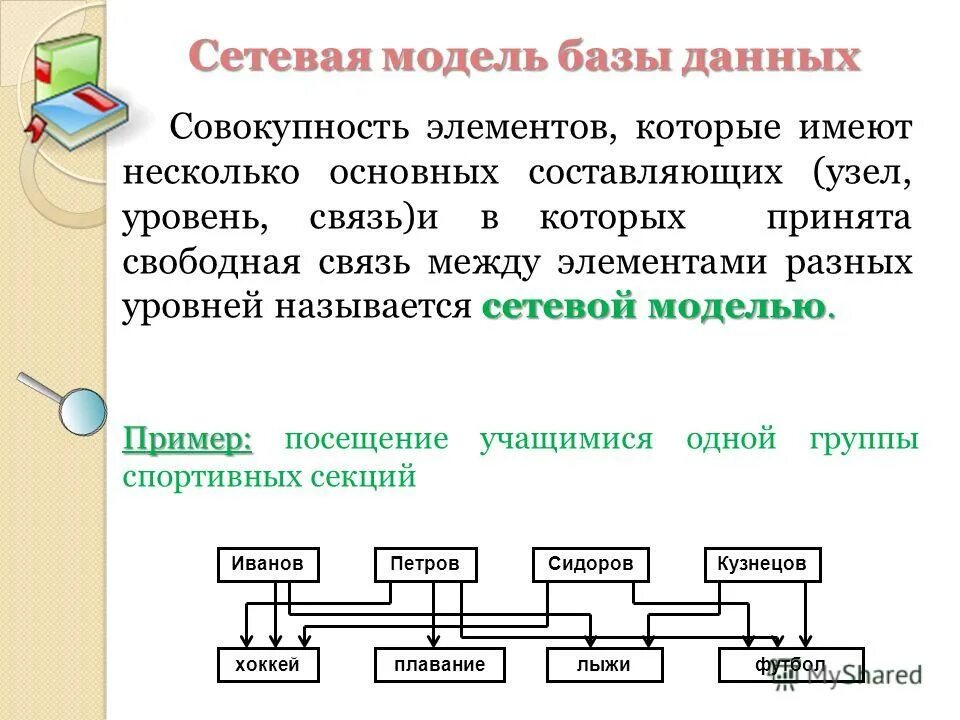 Сетевая модель базы данных

Совокупность элементов, которые имеют несколько основных составляющих (узел, уровень, связь)и в которых принята свободная связь между элементами разных уровней называется сетевой моделью.

Пример: посещение учащимися одной группы спортивных секций

Иванов
Петров
Сидоров
Кузнецов

хоккей
плавание
лыжи
футбол

MyShared